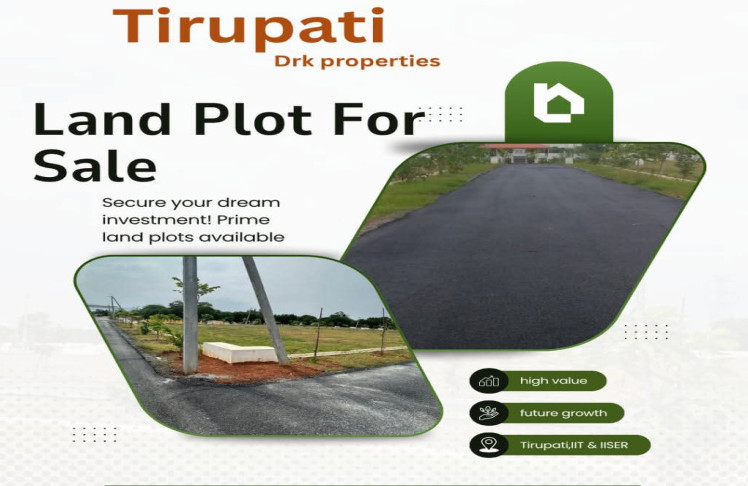 Tirupati
Drk properties

Land Plot For Sale

Secure your dream investment! Prime land plots available

high value

future growth

Tirupati,IIT & IISER